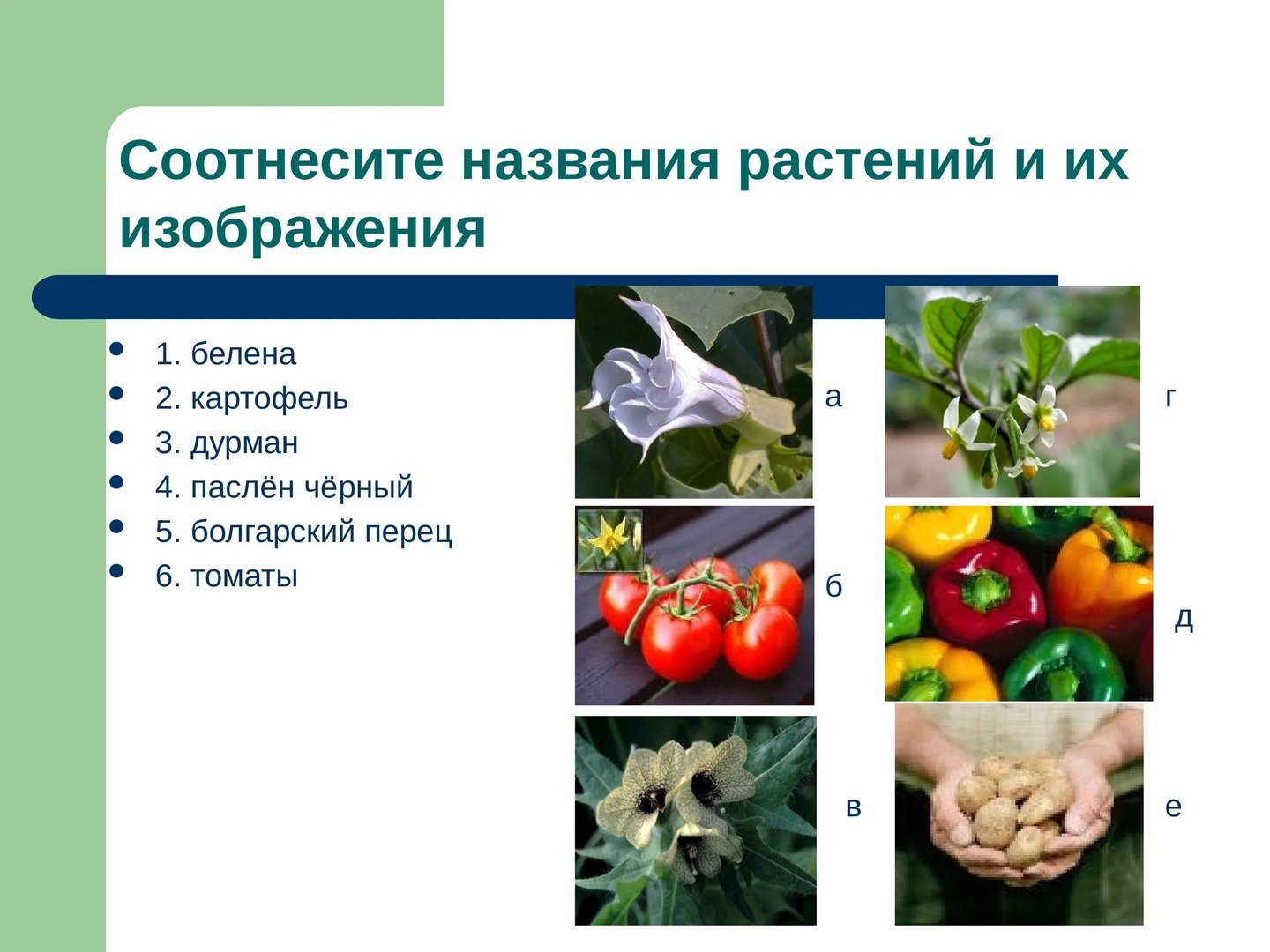 Соотнесите названия растений и их изображения

- 1. белена
- 2. картофель
- 3. дурман
- 4. паслён чёрный
- 5. болгарский перец
- 6. томаты

а

г

б

д

в

е